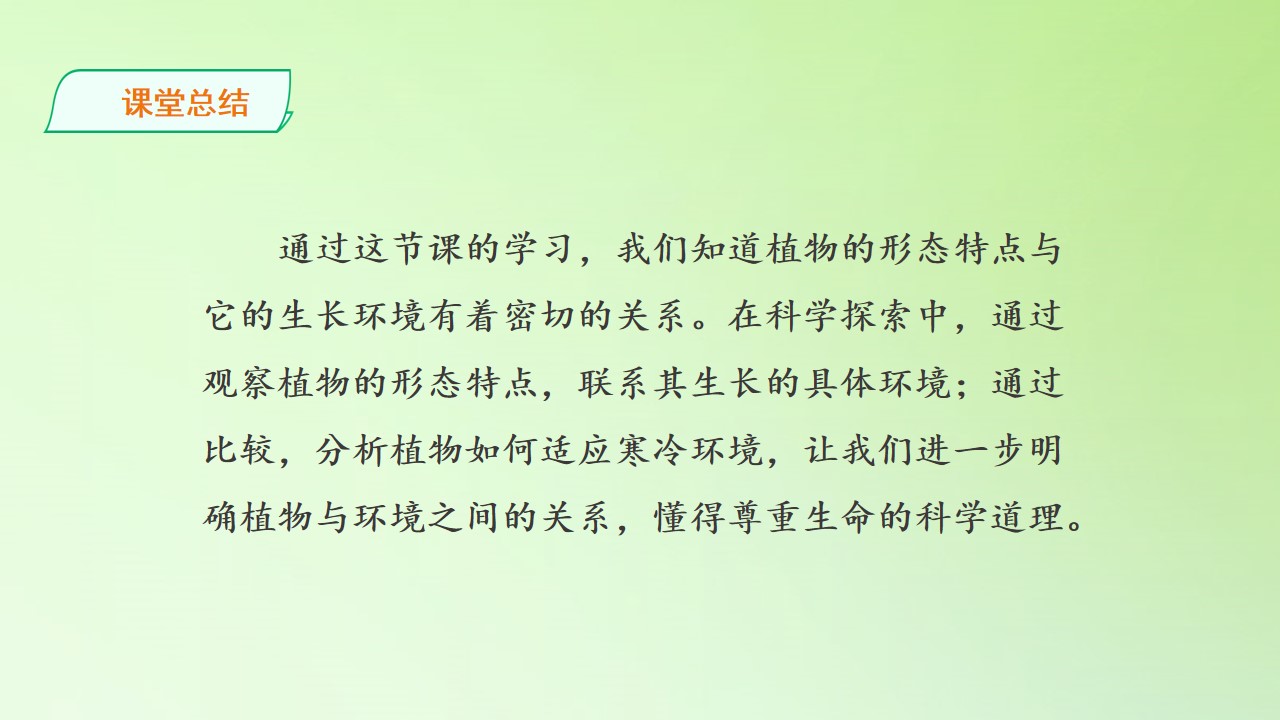 课堂总结

通过这节课的学习，我们知道植物的形态特点与它的生长环境有着密切的关系。在科学探索中，通过观察植物的形态特点，联系其生长的具体环境；通过比较，分析植物如何适应寒冷环境，让我们进一步明确植物与环境之间的关系，懂得尊重生命的科学道理。